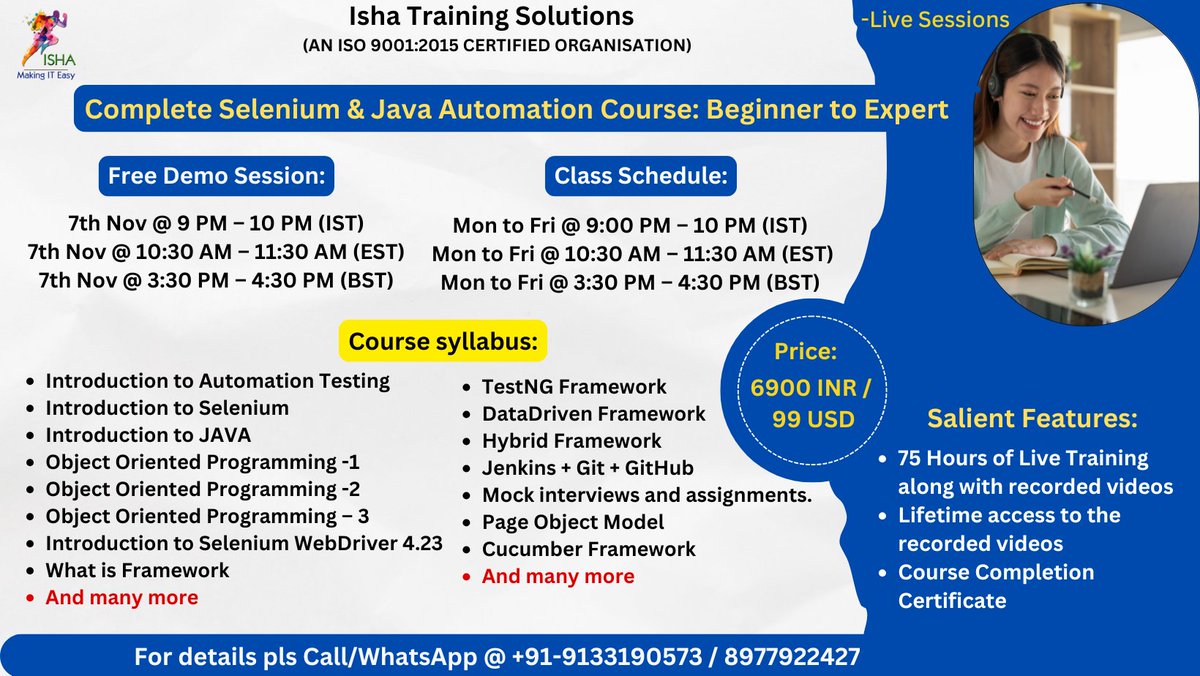 ISHA
Making IT Easy

Isha Training Solutions
(AN ISO 9001:2015 CERTIFIED ORGANISATION)

-Live Sessions

Complete Selenium & Java Automation Course: Beginner to Expert

Free Demo Session:

7th Nov @ 9 PM – 10 PM (IST)
7th Nov @ 10:30 AM – 11:30 AM (EST)
7th Nov @ 3:30 PM – 4:30 PM (BST)

Class Schedule:

Mon to Fri @ 9:00 PM – 10 PM (IST)
Mon to Fri @ 10:30 AM – 11:30 AM (EST)
Mon to Fri @ 3:30 PM – 4:30 PM (BST)

Course syllabus:

- Introduction to Automation Testing
- Introduction to Selenium
- Introduction to JAVA
- Object Oriented Programming -1
- Object Oriented Programming -2
- Object Oriented Programming – 3
- Introduction to Selenium WebDriver 4.23
- What is Framework
- And many more

- TestNG Framework
- DataDriven Framework
- Hybrid Framework
- Jenkins + Git + GitHub
- Mock interviews and assignments.
- Page Object Model
- Cucumber Framework
- And many more

Price:
6900 INR / 99 USD

Salient Features:
- 75 Hours of Live Training along with recorded videos
- Lifetime access to the recorded videos
- Course Completion Certificate

For details pls Call/WhatsApp @ +91-9133190573 / 8977922427